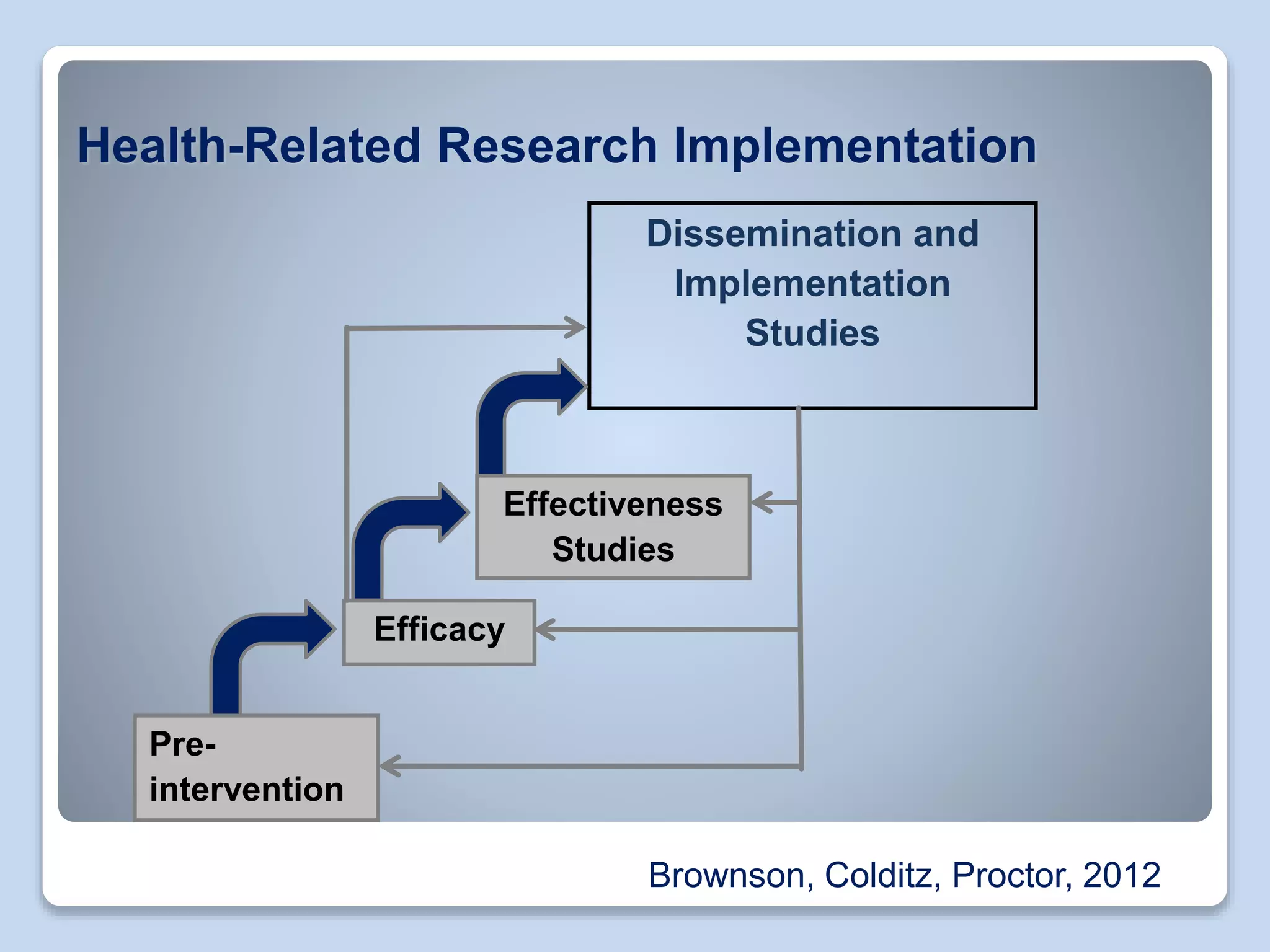 Health-Related Research Implementation

Dissemination and Implementation Studies

Effectiveness Studies

Efficacy

Pre-intervention

Brownson, Colditz, Proctor, 2012